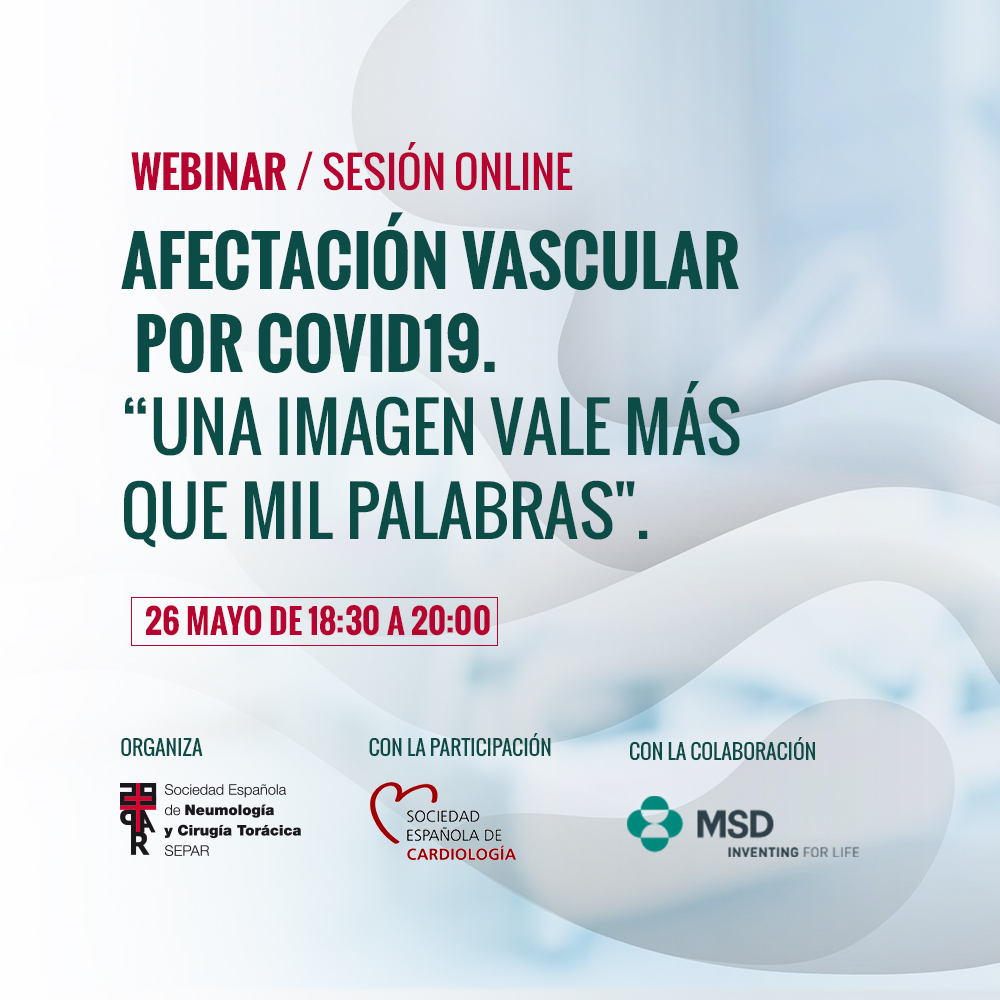 WEBINAR / SESIÓN ONLINE

AFECTACIÓN VASCULAR POR COVID19. “UNA IMAGEN VALE MÁS QUE MIL PALABRAS".

26 MAYO DE 18:30 A 20:00

ORGANIZA

Sociedad Española de Neumología y Cirugía Torácica SEPAR

CON LA PARTICIPACIÓN

SOCIEDAD ESPAÑOLA DE CARDIOLOGÍA

CON LA COLABORACIÓN

MSD INVENTING FOR LIFE